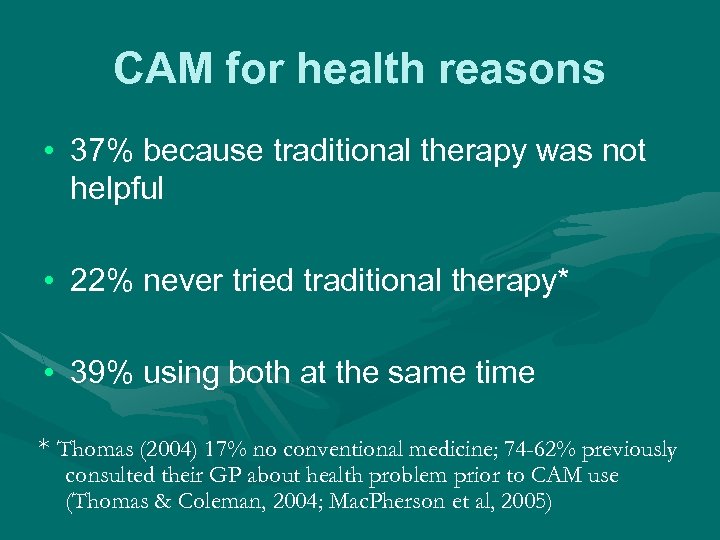 CAM for health reasons

• 37% because traditional therapy was not helpful

• 22% never tried traditional therapy*

• 39% using both at the same time

* Thomas (2004) 17% no conventional medicine; 74-62% previously consulted their GP about health problem prior to CAM use (Thomas & Coleman, 2004; MacPherson et al, 2005)